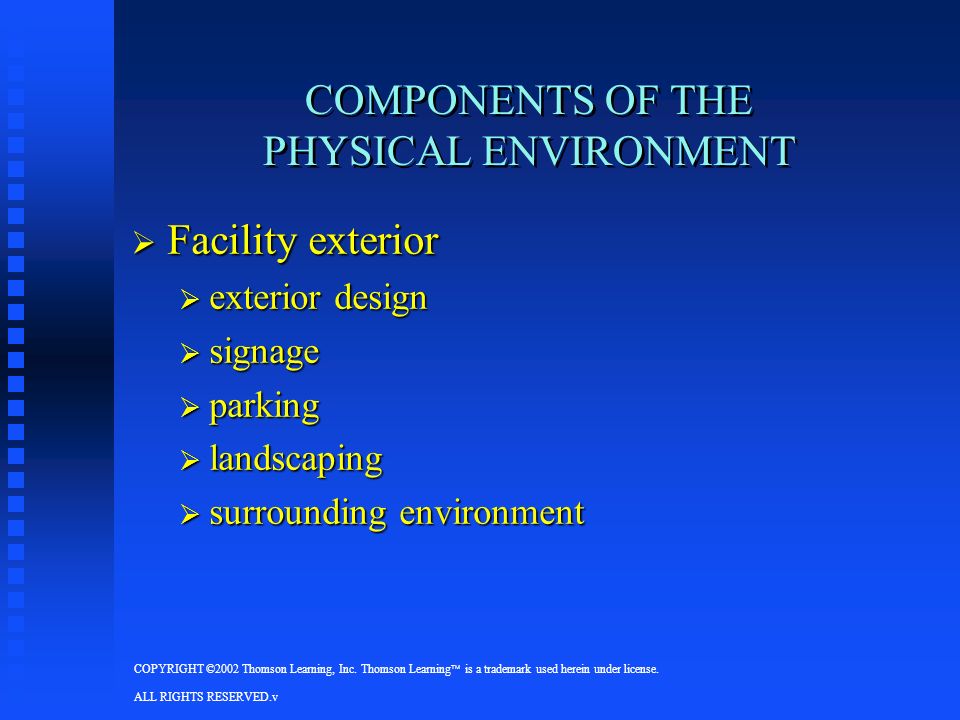 COMPONENTS OF THE PHYSICAL ENVIRONMENT

➢ Facility exterior

➢ exterior design

➢ signage

➢ parking

➢ landscaping

➢ surrounding environment

COPYRIGHT ©2002 Thomson Learning, Inc. Thomson Learning™ is a trademark used herein under license.

ALL RIGHTS RESERVED.v